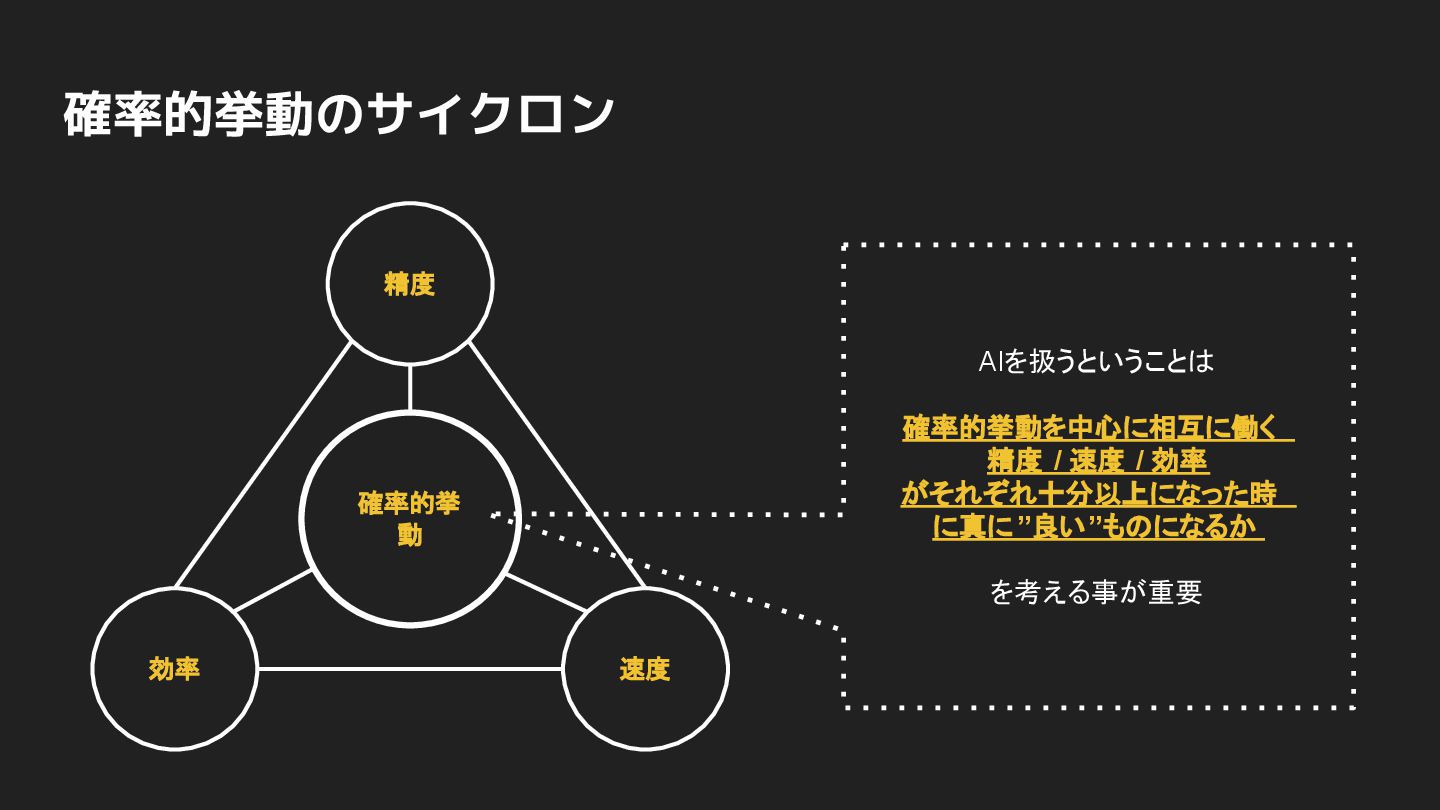 確率的挙動のサイクロン

精度

確率的挙動

効率

速度

AIを扱うということは

確率的挙動を中心に相互に働く
精度 / 速度 / 効率
がそれぞれ十分以上になった時
に真に”良い”ものになるか

を考える事が重要